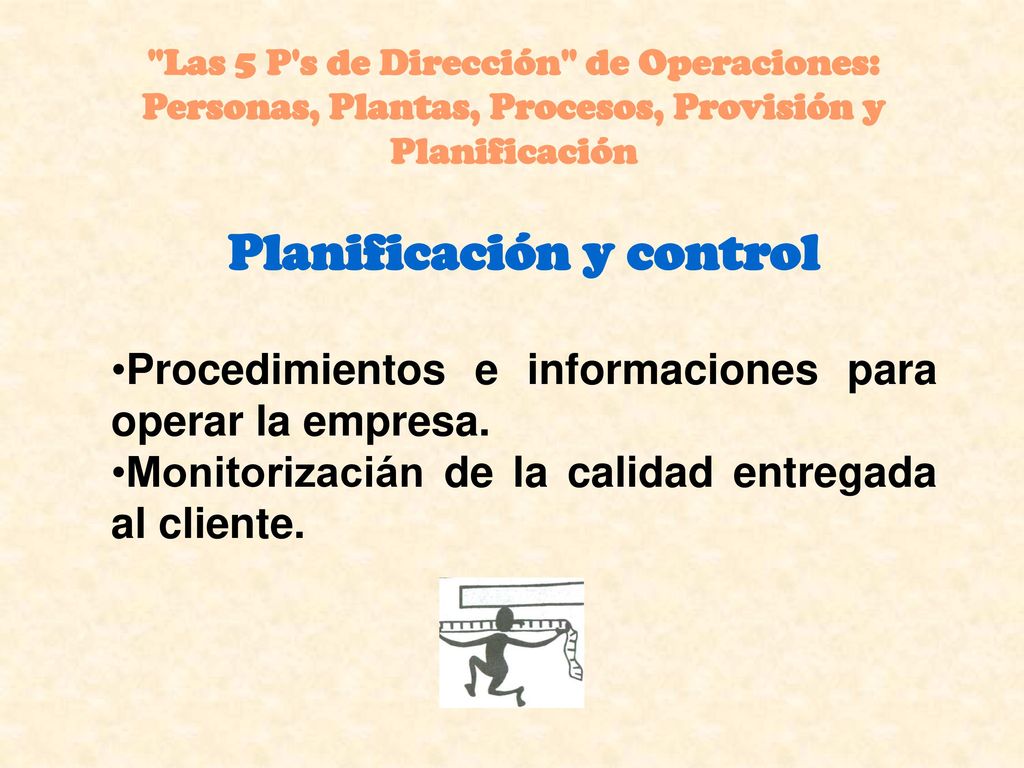 "Las 5 P's de Dirección" de Operaciones: Personas, Plantas, Procesos, Provisión y Planificación

Planificación y control

•Procedimientos e informaciones para operar la empresa.
•Monitorizacián de la calidad entregada al cliente.